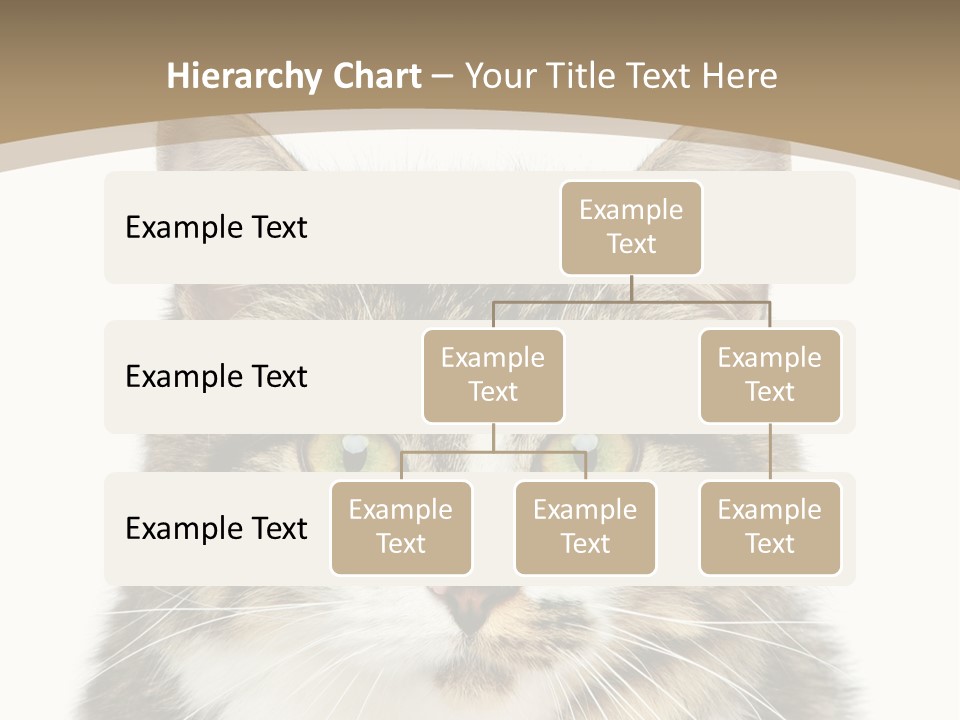 Hierarchy Chart – Your Title Text Here

Example Text

Example Text

Example Text

Example Text

Example Text

Example Text

Example Text

Example Text

Example Text